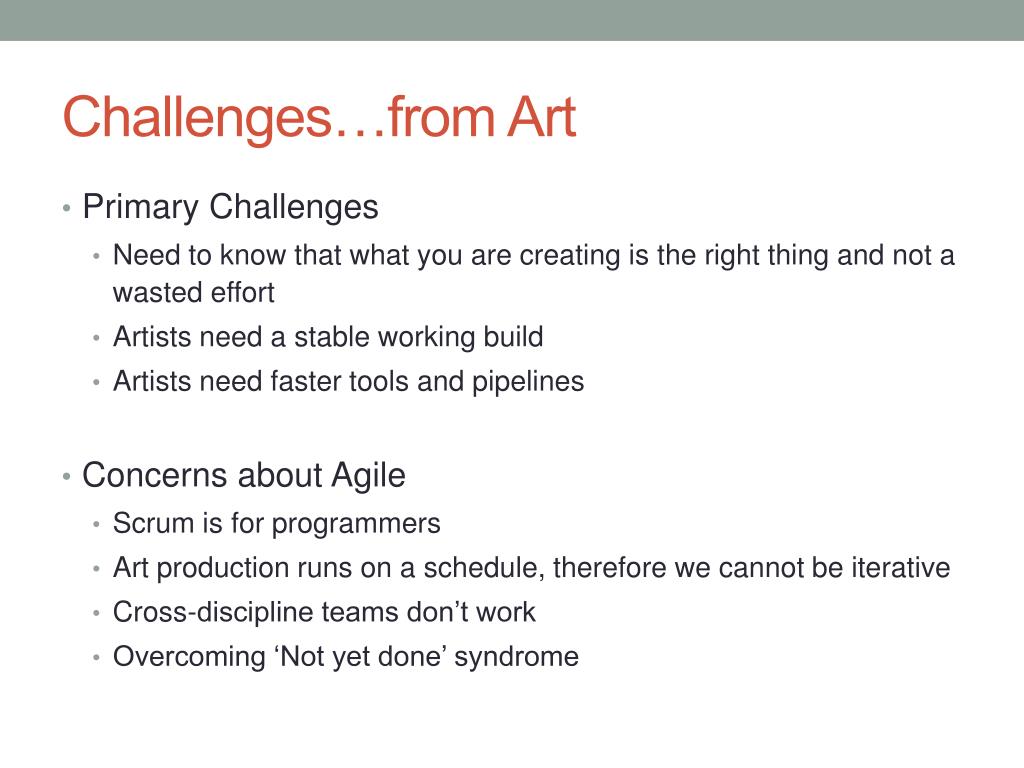 Challenges…from Art

• Primary Challenges
  • Need to know that what you are creating is the right thing and not a wasted effort
  • Artists need a stable working build
  • Artists need faster tools and pipelines

• Concerns about Agile
  • Scrum is for programmers
  • Art production runs on a schedule, therefore we cannot be iterative
  • Cross-discipline teams don’t work
  • Overcoming ‘Not yet done’ syndrome